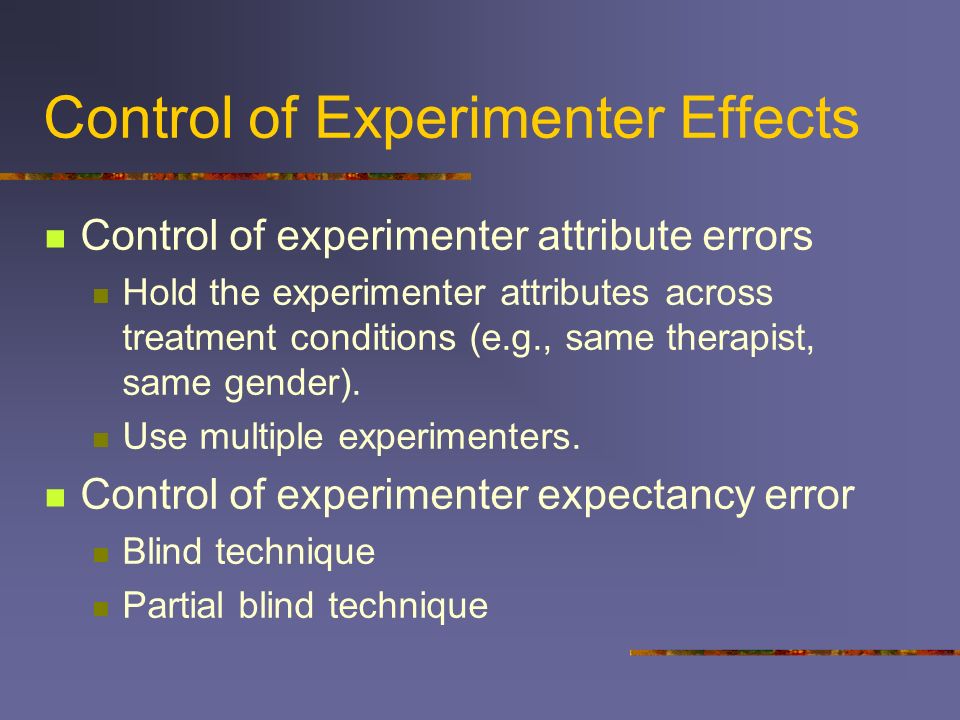 Control of Experimenter Effects

Control of experimenter attribute errors

Hold the experimenter attributes across treatment conditions (e.g., same therapist, same gender).

Use multiple experimenters.

Control of experimenter expectancy error

Blind technique

Partial blind technique